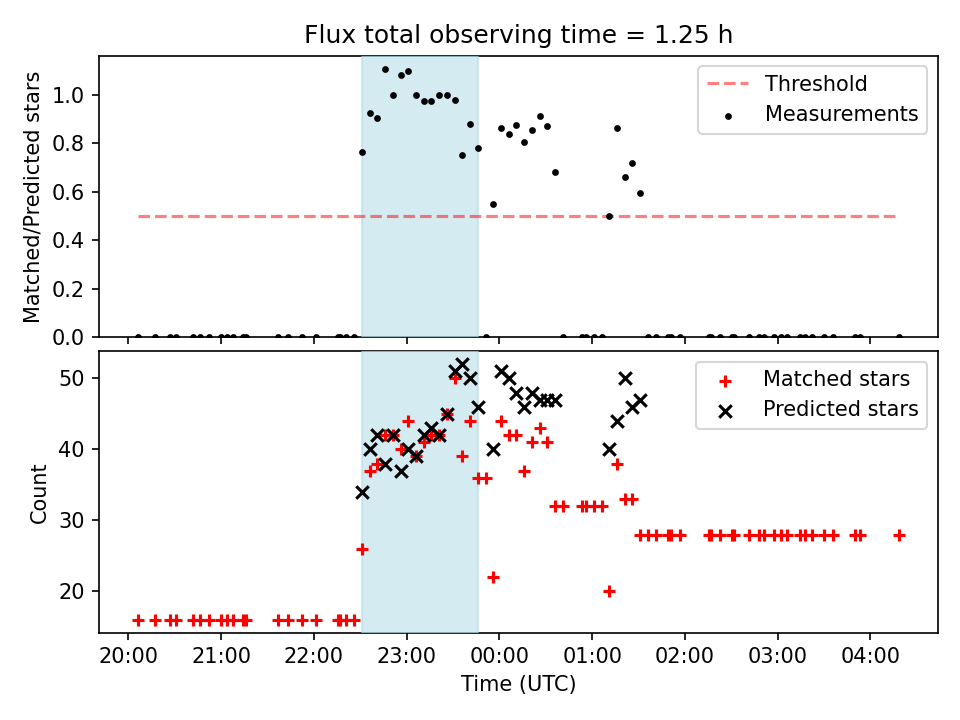 Flux total observing time = 1.25 h

Matched/Predicted stars

1.0
0.8
0.6
0.4
0.2
0.0

Threshold
Measurements

Count

50
40
30
20

Matched stars
Predicted stars

20:00 21:00 22:00 23:00 00:00 01:00 02:00 03:00 04:00

Time (UTC)